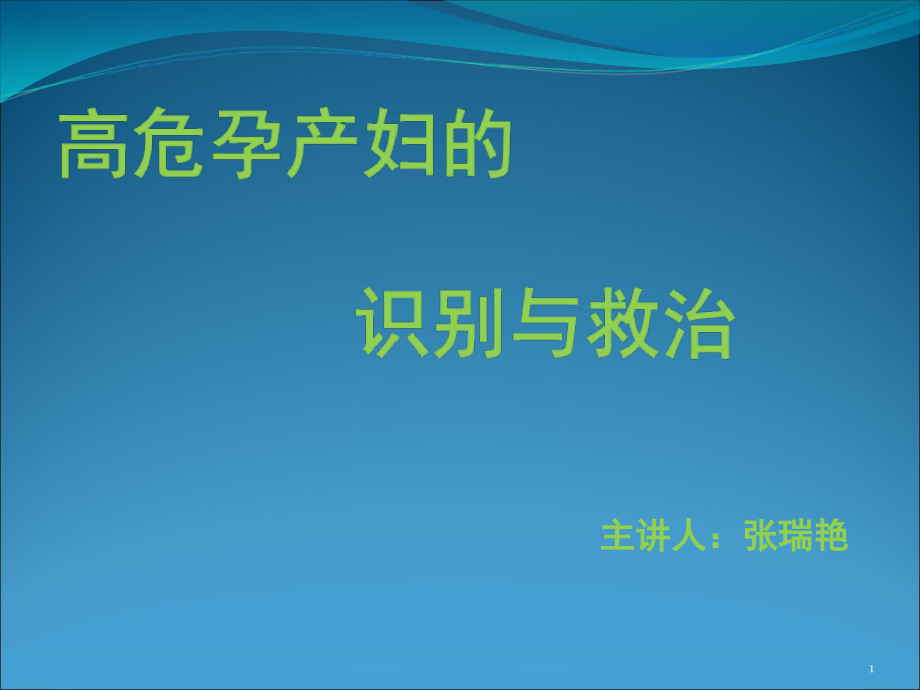 高危孕产妇的

识别与救治

主讲人：张瑞艳

1